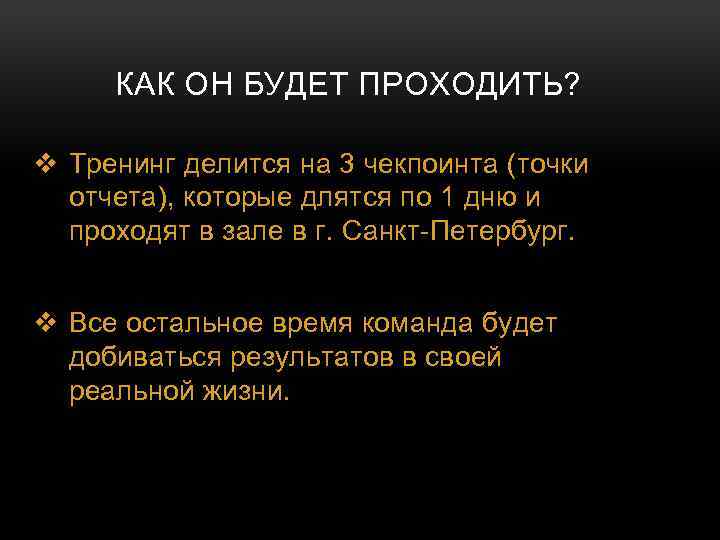 КАК ОН БУДЕТ ПРОХОДИТЬ?

❖ Тренинг делится на 3 чекпоинта (точки отчета), которые длятся по 1 дню и проходят в зале в г. Санкт-Петербург.

❖ Все остальное время команда будет добиваться результатов в своей реальной жизни.